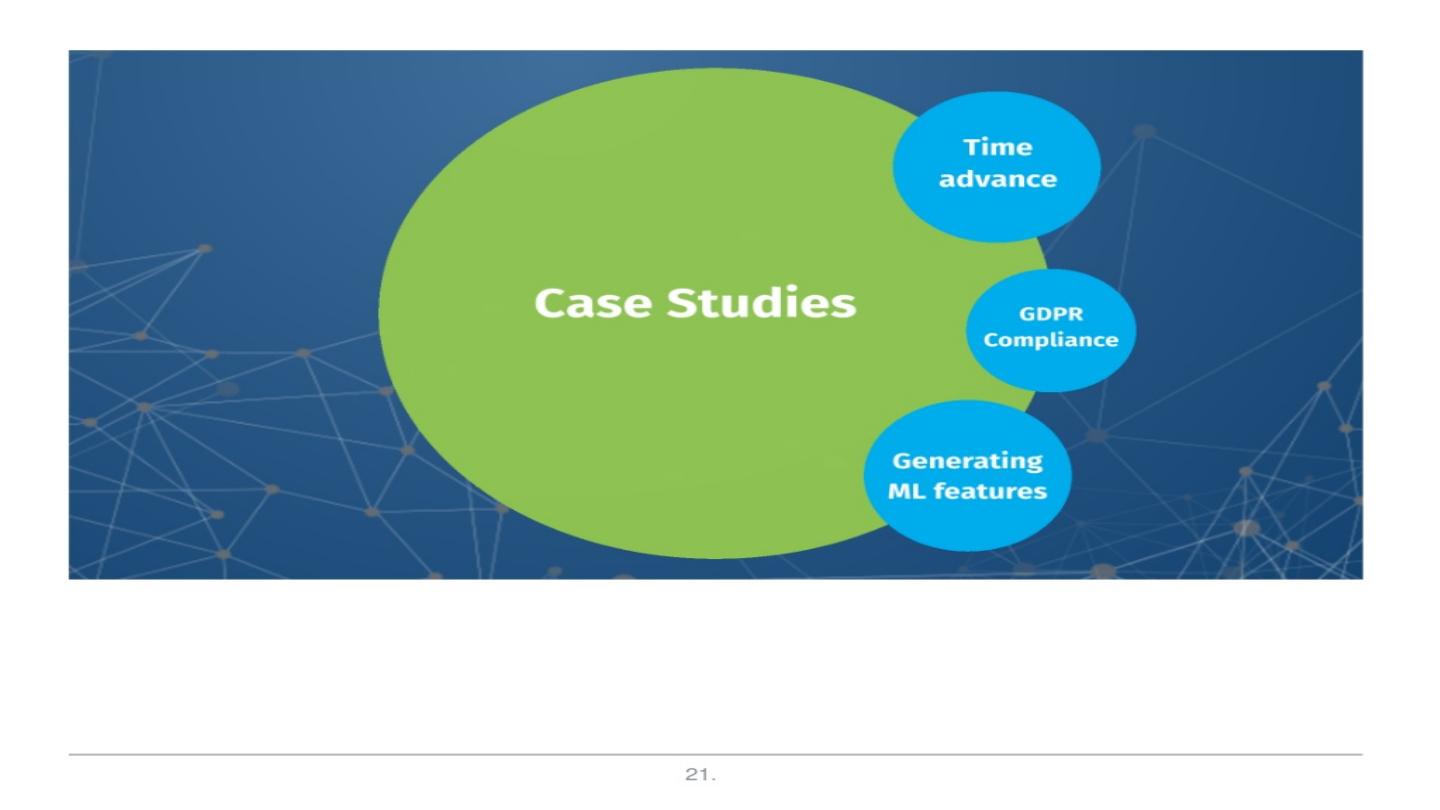 Case Studies

Time advance

GDPR Compliance

Generating ML features

21.